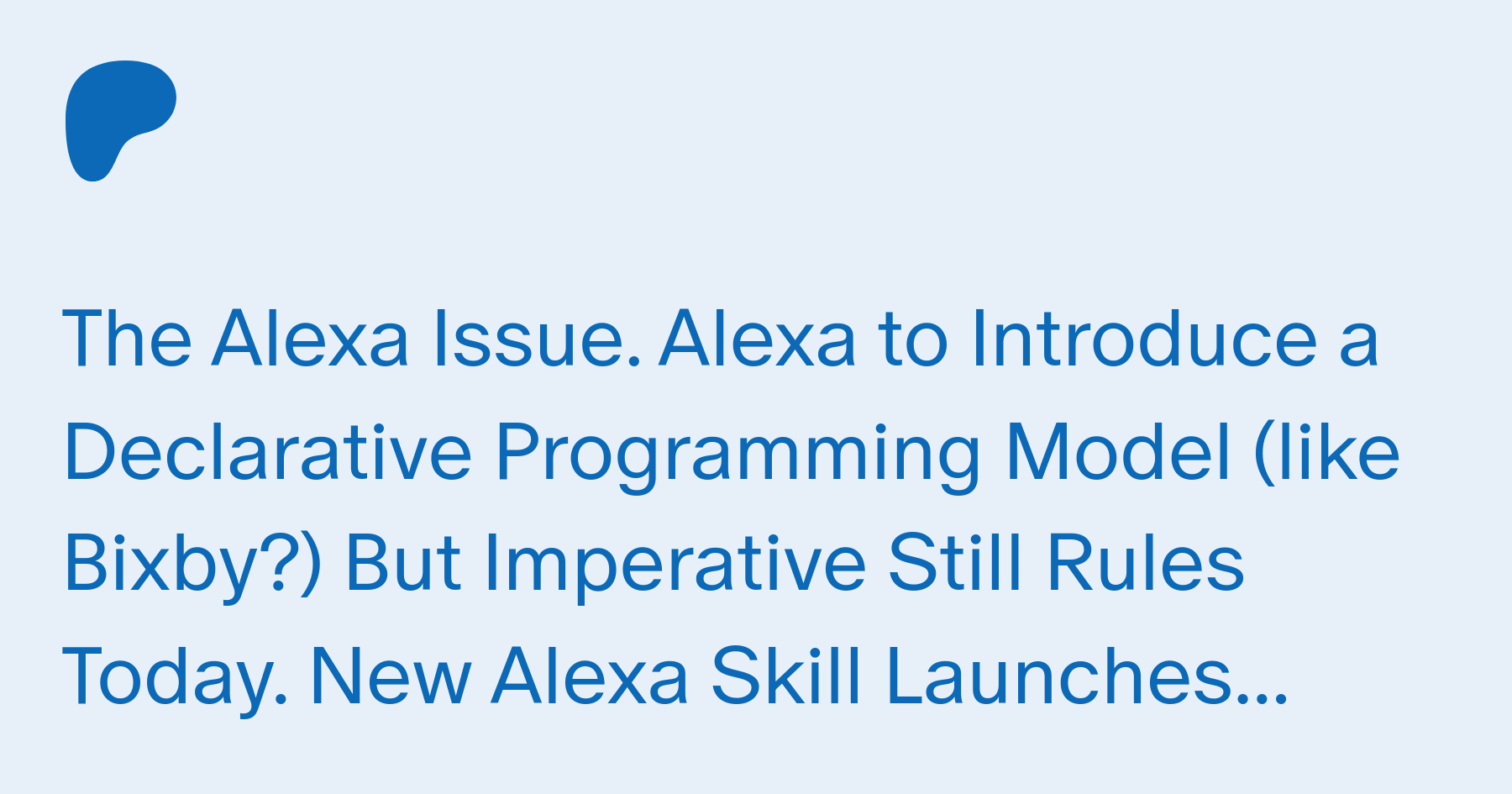 The Alexa Issue. Alexa to Introduce a Declarative Programming Model (like Bixby?) But Imperative Still Rules Today. New Alexa Skill Launches...